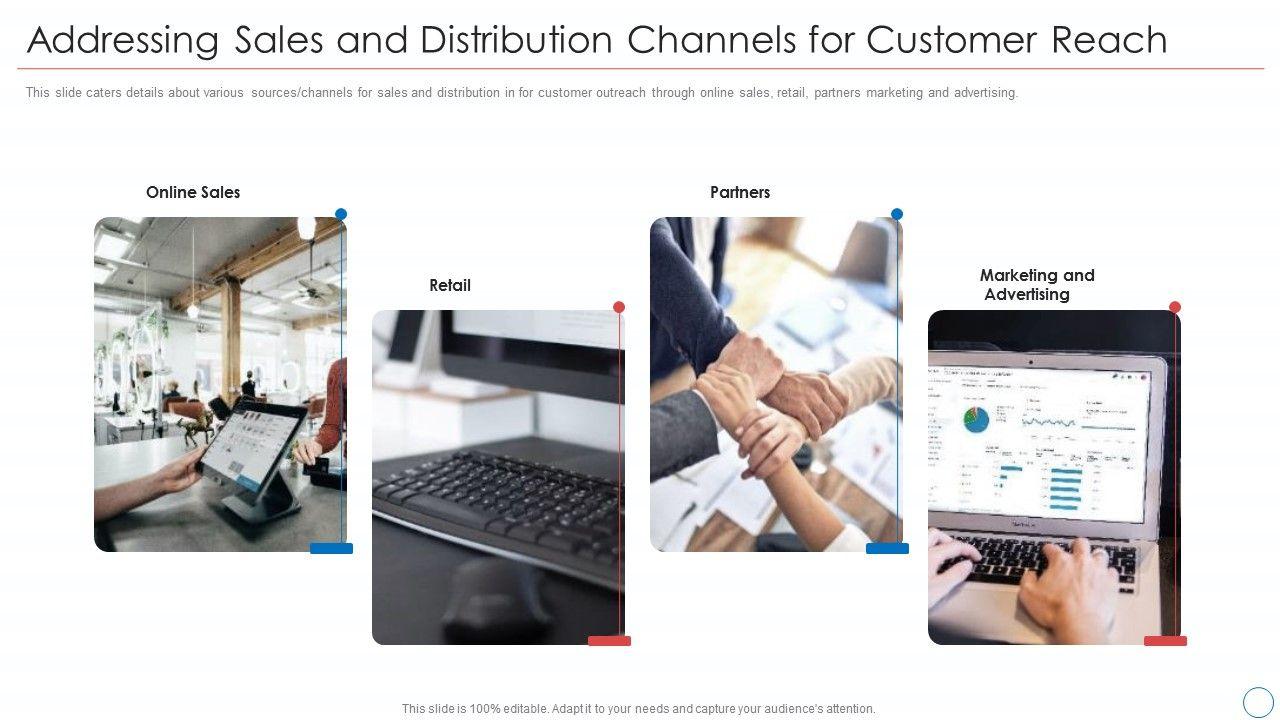 Addressing Sales and Distribution Channels for Customer Reach

This slide caters details about various sources/channels for sales and distribution in for customer outreach through online sales, retail, partners marketing and advertising.

Online Sales

Retail

Partners

Marketing and Advertising

This slide is 100% editable. Adapt it to your needs and capture your audience's attention.